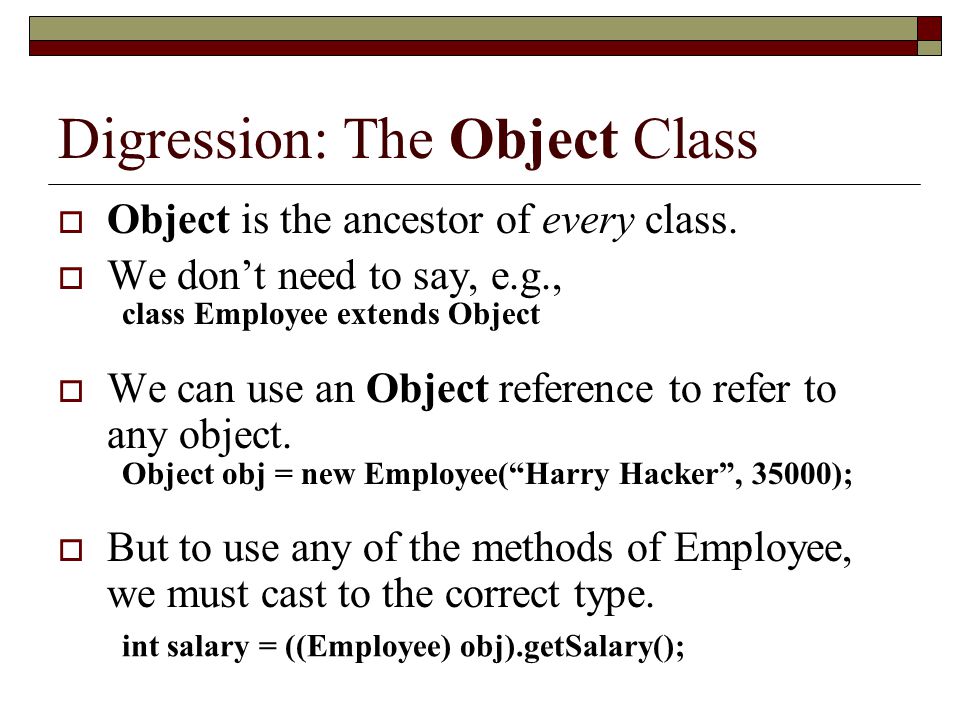 Digression: The Object Class

Object is the ancestor of every class.

We don’t need to say, e.g.,
class Employee extends Object

We can use an Object reference to refer to any object.
Object obj = new Employee(“Harry Hacker”, 35000);

But to use any of the methods of Employee, we must cast to the correct type.
int salary = ((Employee) obj).getSalary();